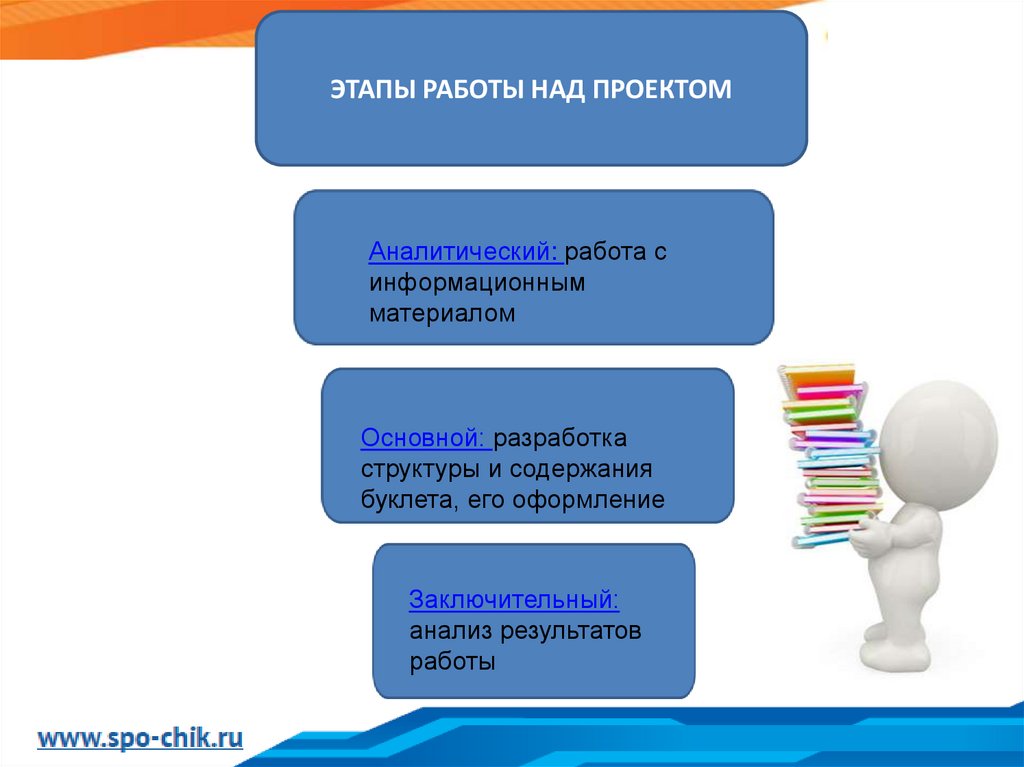 ЭТАПЫ РАБОТЫ НАД ПРОЕКТОМ

Аналитический: работа с информационным материалом

Основной: разработка структуры и содержания буклета, его оформление

Заключительный: анализ результатов работы

www.spo-chik.ru